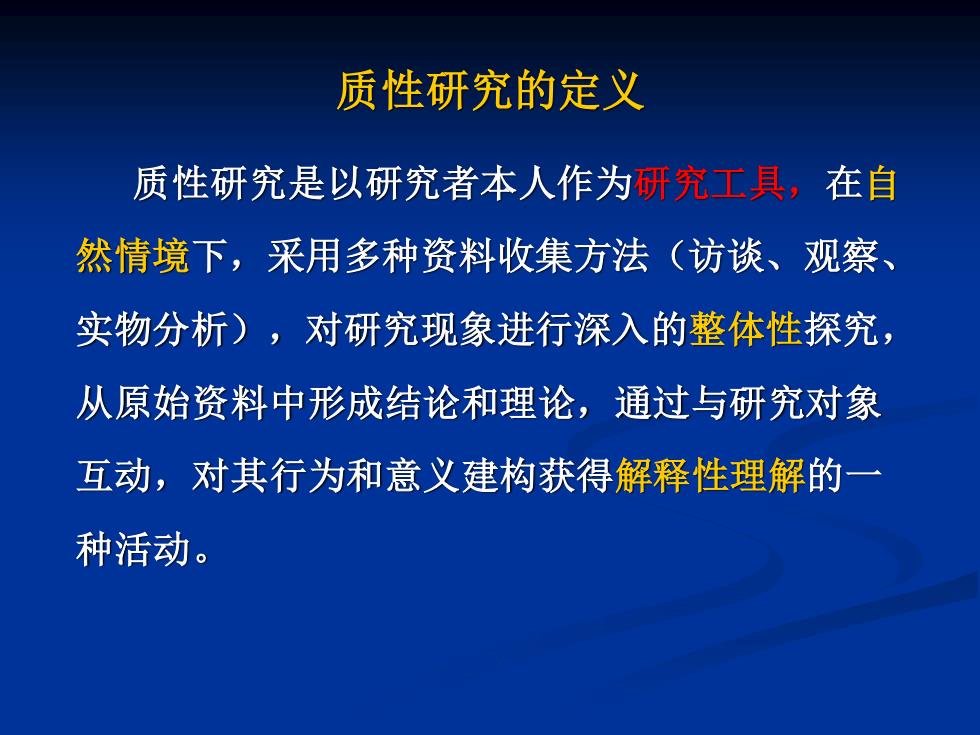 质性研究的定义

质性研究是以研究者本人作为研究工具，在自然情境下，采用多种资料收集方法（访谈、观察、实物分析），对研究现象进行深入的整体性探究，从原始资料中形成结论和理论，通过与研究对象互动，对其行为和意义建构获得解释性理解的一种活动。